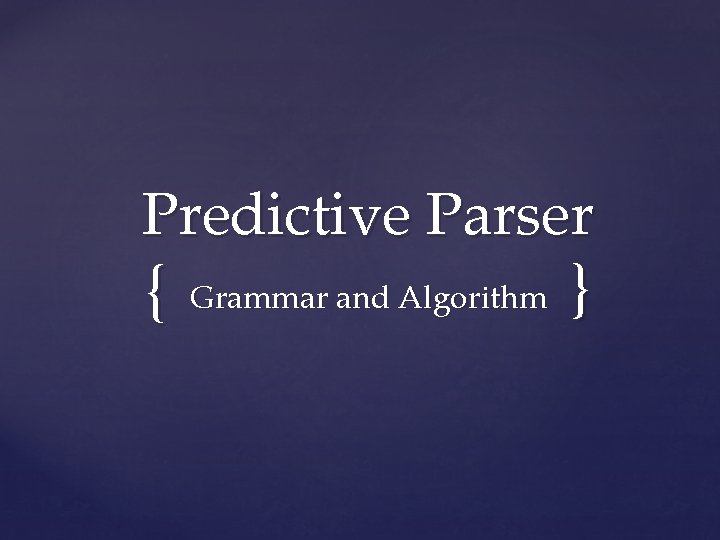 Predictive Parser

{ Grammar and Algorithm }